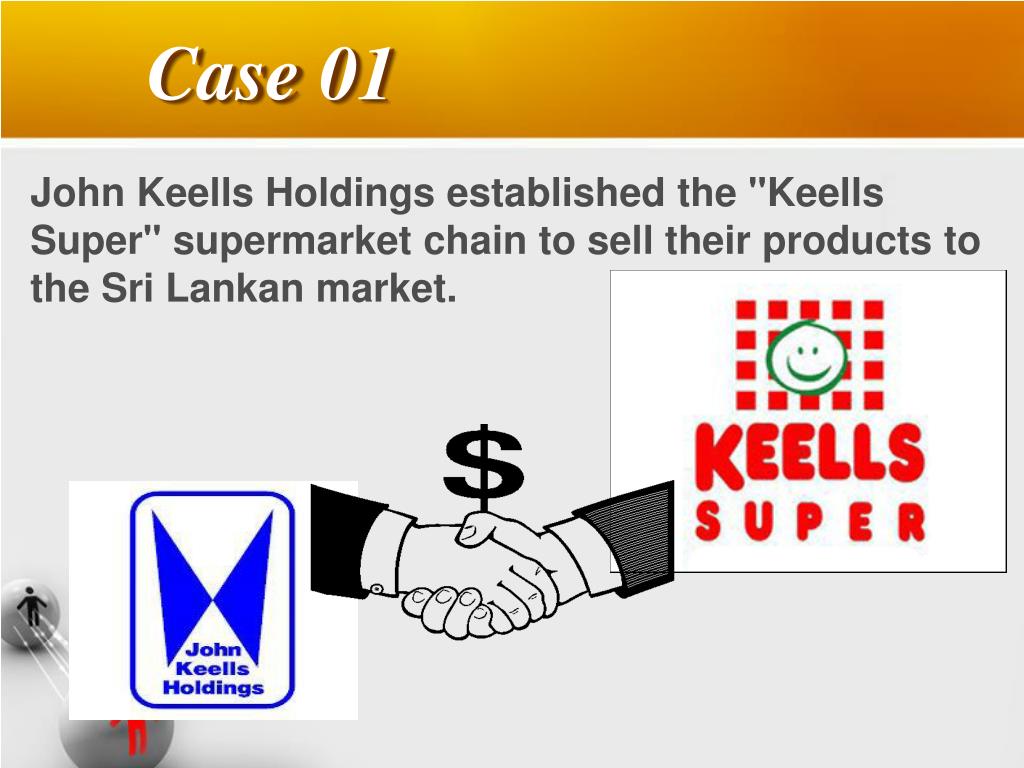 Case 01

John Keells Holdings established the "Keells Super" supermarket chain to sell their products to the Sri Lankan market.

KEELLS
SUPER

$

John
Keells
Holdings